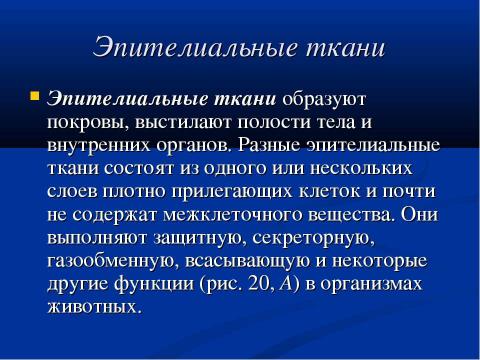 Эпителиальные ткани

Эпителиальные ткани образуют покровы, выстилают полости тела и внутренних органов. Разные эпителиальные ткани состоят из одного или нескольких слоев плотно прилегающих клеток и почти не содержат межклеточного вещества. Они выполняют защитную, секреторную, газообменную, всасывающую и некоторые другие функции (рис. 20, А) в организмах животных.